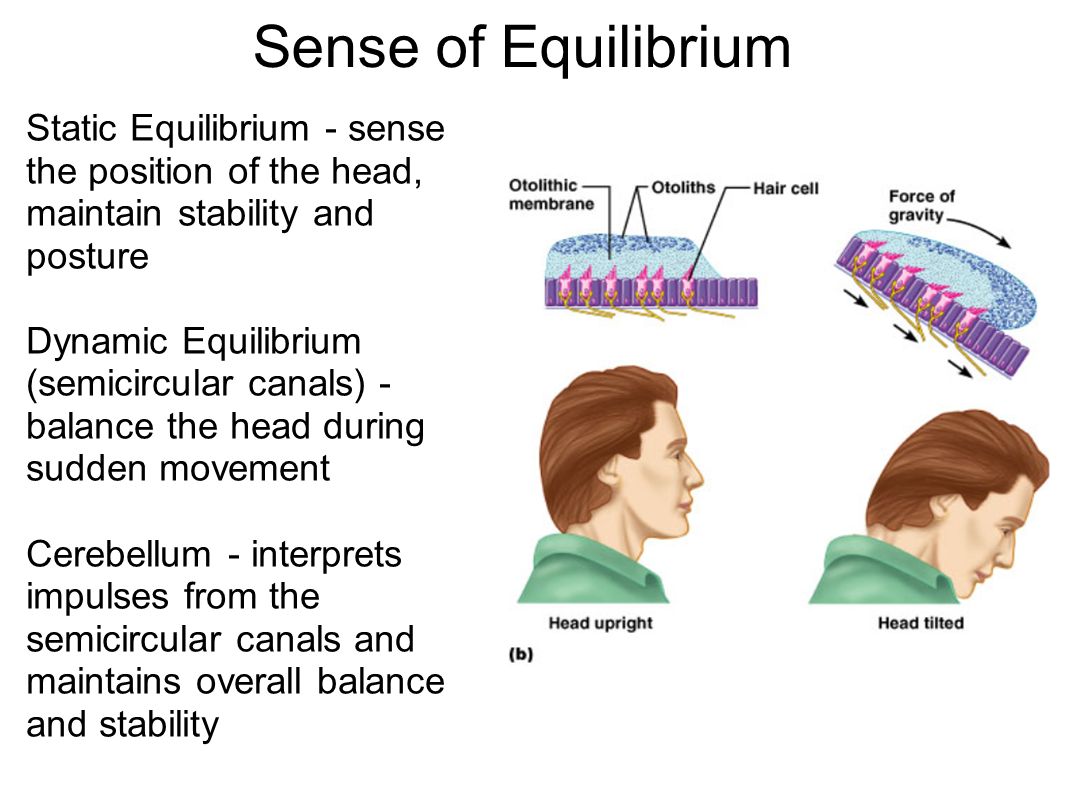 Sense of Equilibrium

Static Equilibrium - sense the position of the head, maintain stability and posture

Dynamic Equilibrium (semicircular canals) - balance the head during sudden movement

Cerebellum - interprets impulses from the semicircular canals and maintains overall balance and stability

Otolithic membrane
Otoliths
Hair cell
Force of gravity
Head upright
Head tilted
(b)